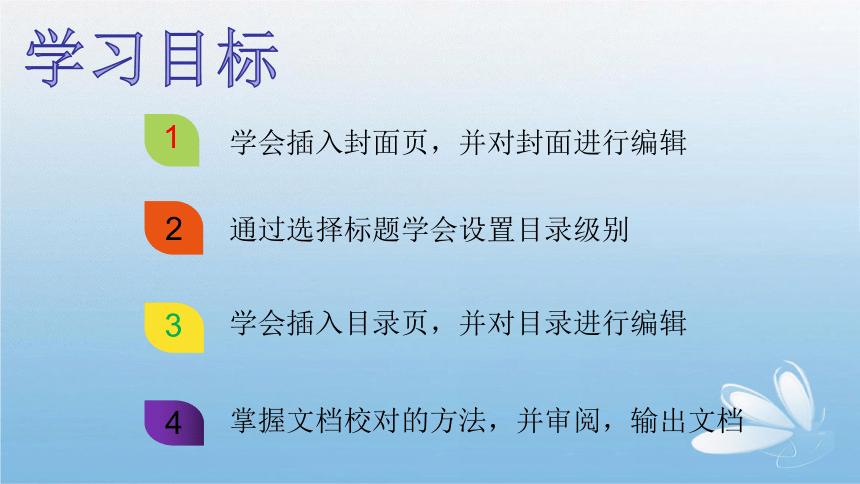 学习目标

1 学会插入封面页，并对封面进行编辑

2 通过选择标题学会设置目录级别

3 学会插入目录页，并对目录进行编辑

4 掌握文档校对的方法，并审阅，输出文档